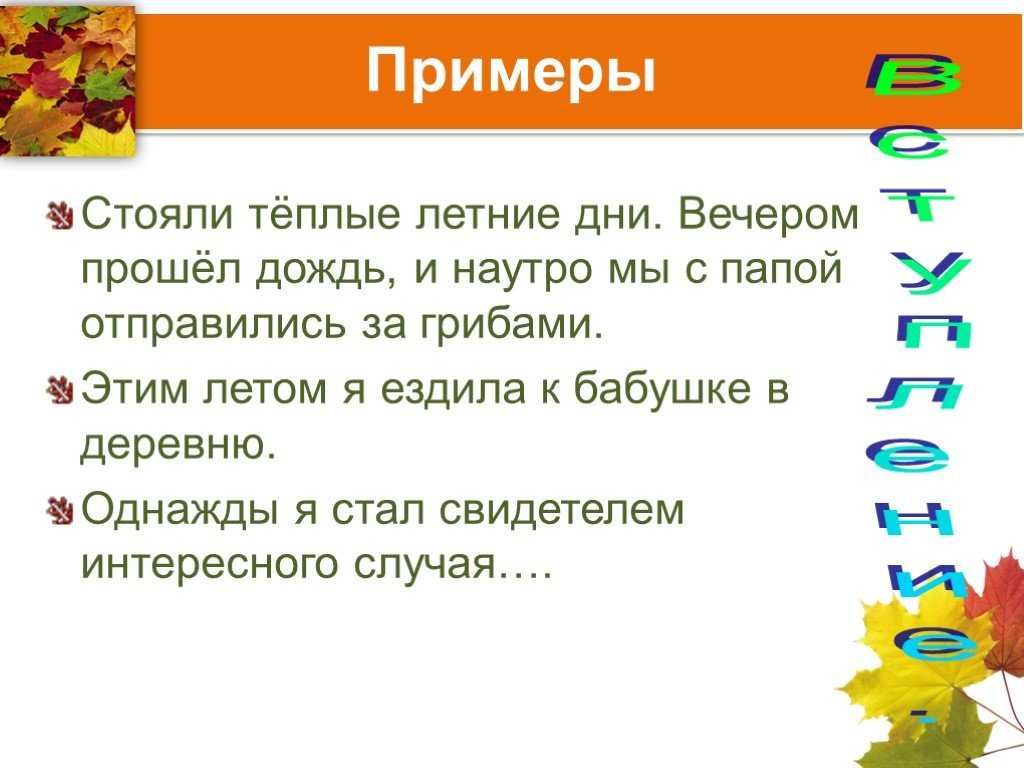 Примеры

Стояли тёплые летние дни. Вечером прошёл дождь, и наутро мы с папой отправились за грибами.

Этим летом я ездила к бабушке в деревню.

Однажды я стал свидетелем интересного случая….

Вступление.